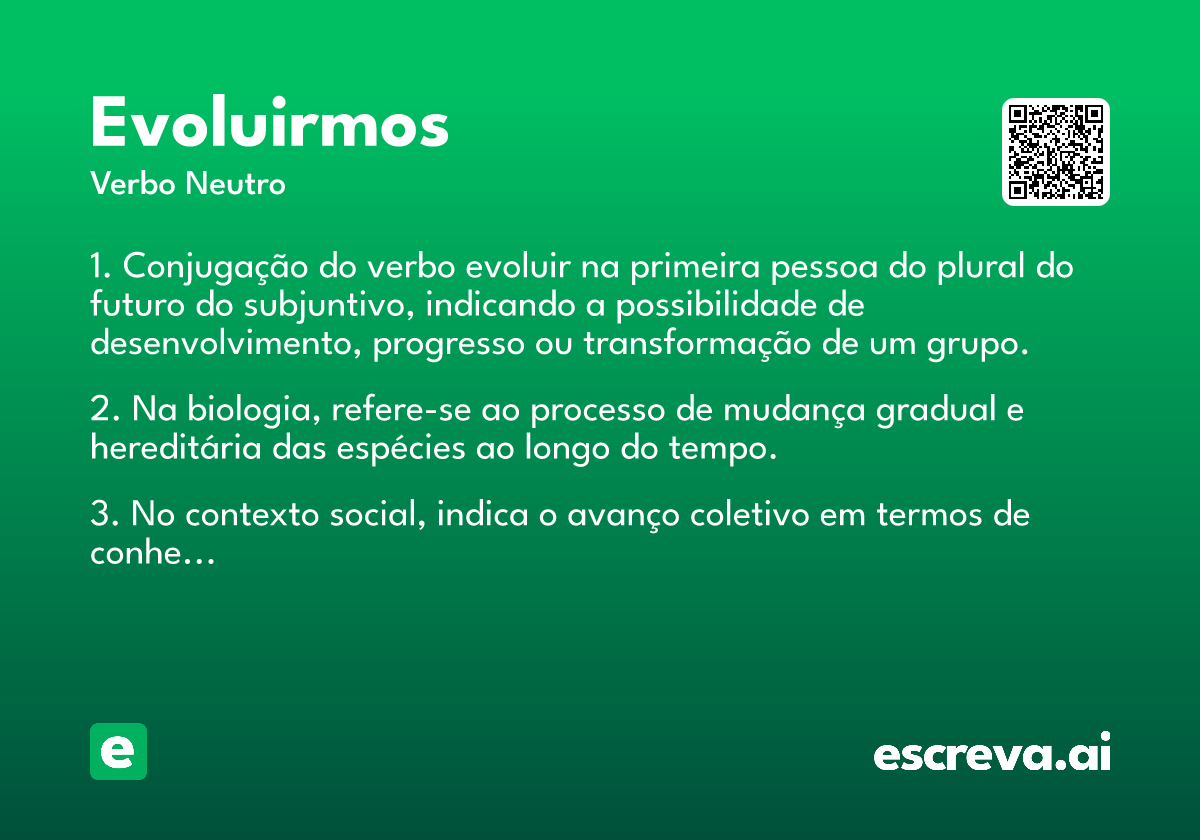 Evoluirmos
Verbo Neutro

1. Conjugação do verbo evoluir na primeira pessoa do plural do futuro do subjuntivo, indicando a possibilidade de desenvolvimento, progresso ou transformação de um grupo.

2. Na biologia, refere-se ao processo de mudança gradual e hereditária das espécies ao longo do tempo.

3. No contexto social, indica o avanço coletivo em termos de conhe...

e

escreva.ai